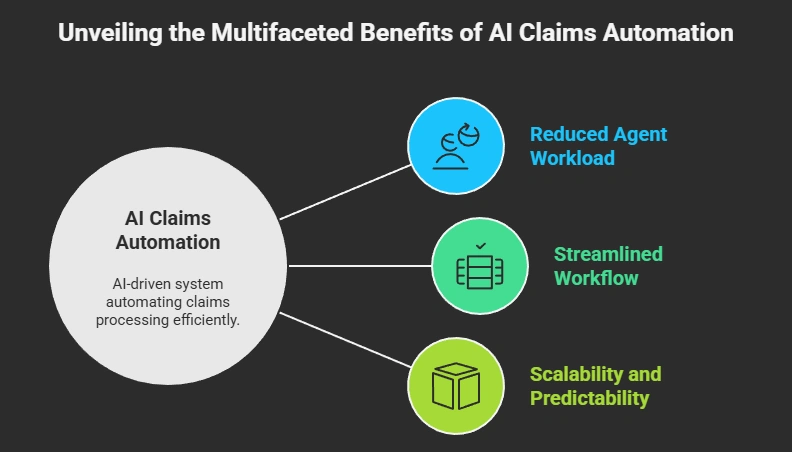 Unveiling the Multifaceted Benefits of AI Claims Automation

AI Claims Automation

AI-driven system automating claims processing efficiently.

Reduced Agent Workload

Streamlined Workflow

Scalability and Predictability